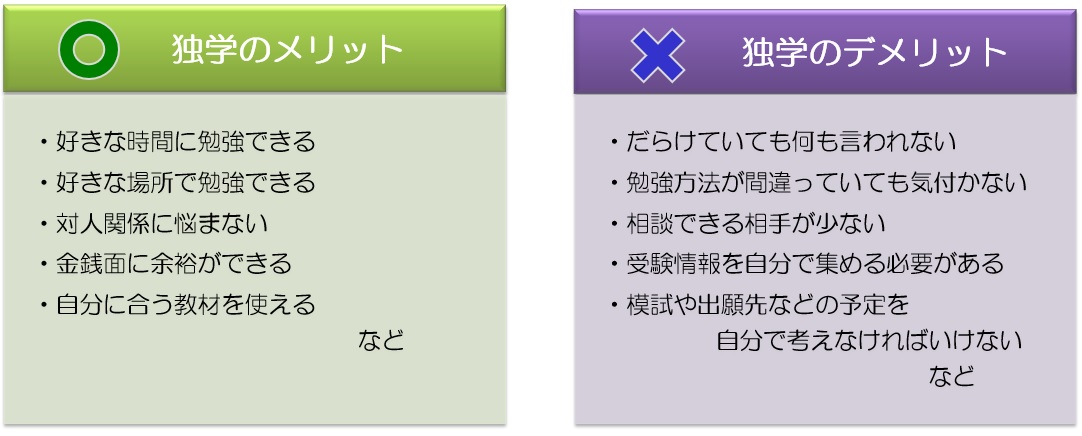 独学のメリット

・好きな時間に勉強できる
・好きな場所で勉強できる
・対人関係に悩まない
・金銭面に余裕ができる
・自分に合う教材を使える
など

独学のデメリット

・だらけていても何も言われない
・勉強方法が間違っていても気付かない
・相談できる相手が少ない
・受験情報を自分で集める必要がある
・模試や出願先などの予定を自分で考えなければいけない
など